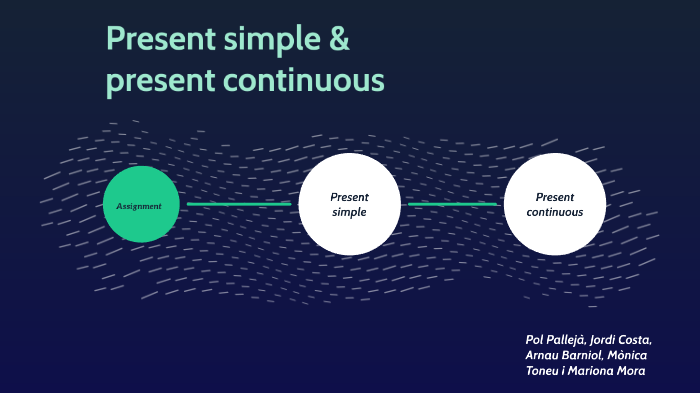 Present simple &
present continuous

Assignment

Present simple

Present continuous

Pol Pallejà, Jordi Costa, Arnau Barniol, Mònica Toneu i Mariona Mora